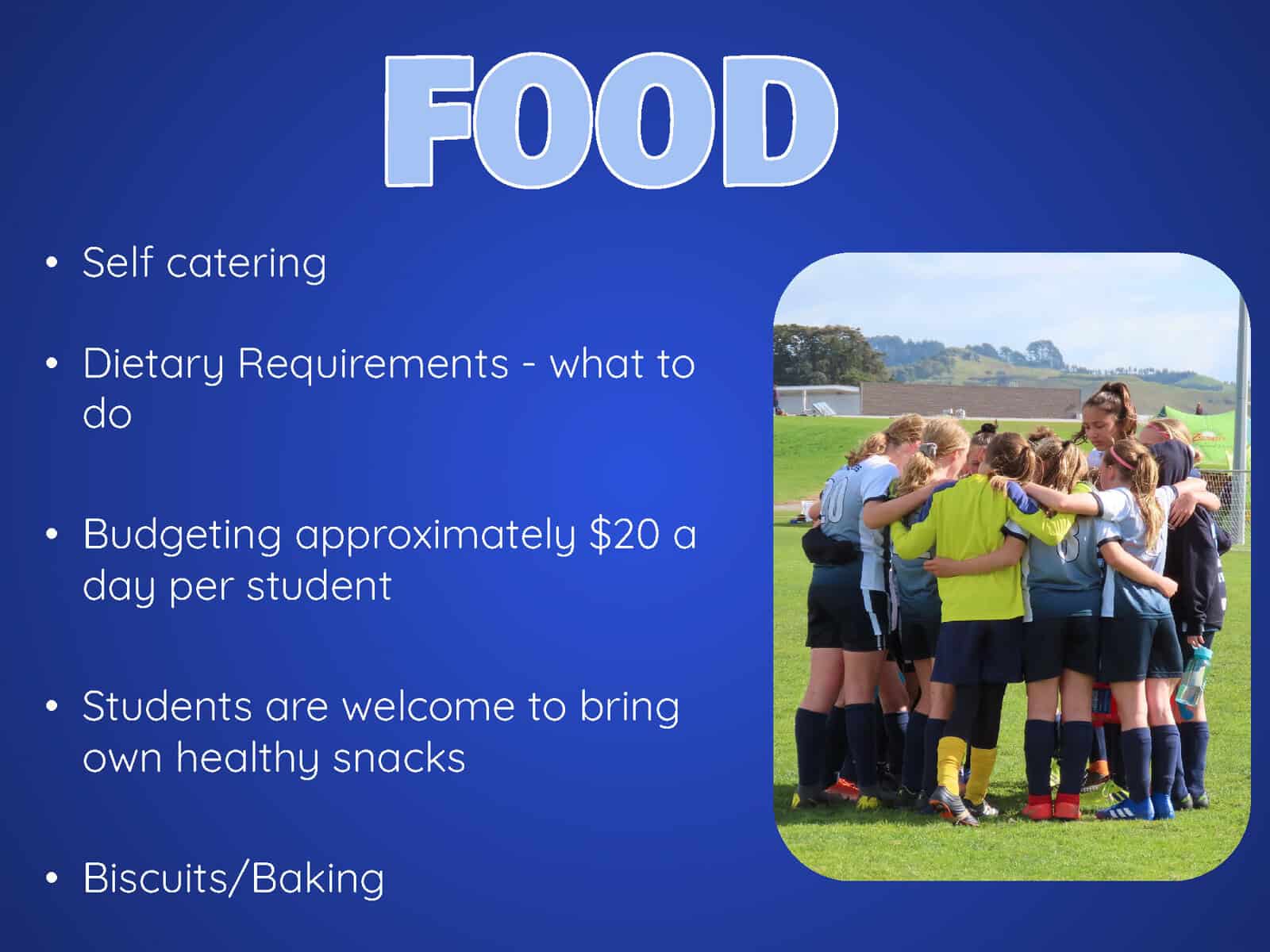 FOOD

• Self catering

• Dietary Requirements - what to do

• Budgeting approximately \$20 a day per student

• Students are welcome to bring own healthy snacks

• Biscuits/Baking